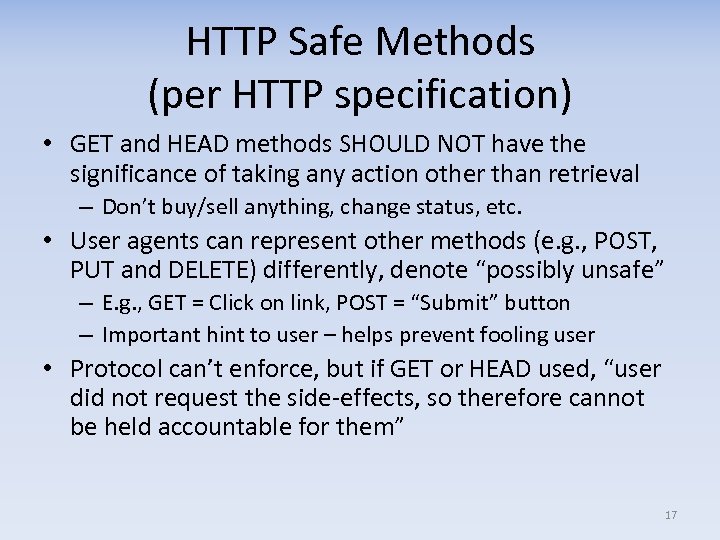 HTTP Safe Methods
(per HTTP specification)

• GET and HEAD methods SHOULD NOT have the significance of taking any action other than retrieval
– Don't buy/sell anything, change status, etc.
• User agents can represent other methods (e.g., POST, PUT and DELETE) differently, denote "possibly unsafe"
– E.g., GET = Click on link, POST = "Submit" button
– Important hint to user – helps prevent fooling user
• Protocol can't enforce, but if GET or HEAD used, "user did not request the side-effects, so therefore cannot be held accountable for them"

17